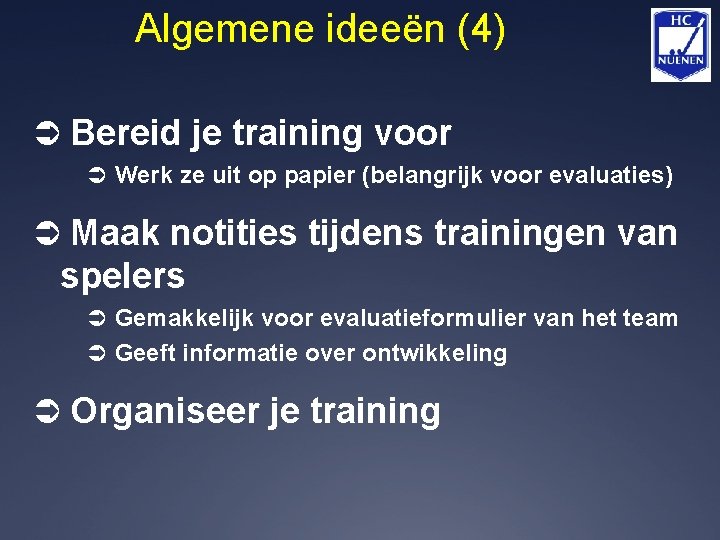 Algemene ideeën (4)

HC
NUENEN

➲ Bereid je training voor

➲ Werk ze uit op papier (belangrijk voor evaluaties)

➲ Maak notities tijdens trainingen van spelers

➲ Gemakkelijk voor evaluatieformulier van het team

➲ Geeft informatie over ontwikkeling

➲ Organiseer je training